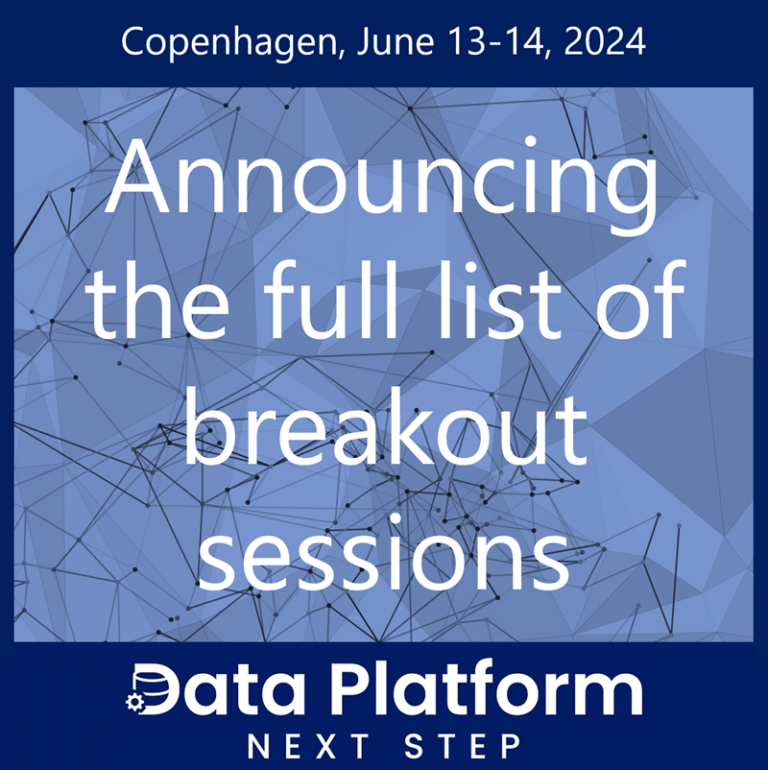 Copenhagen, June 13-14, 2024

Announcing the full list of breakout sessions

Data Platform
NEXT STEP